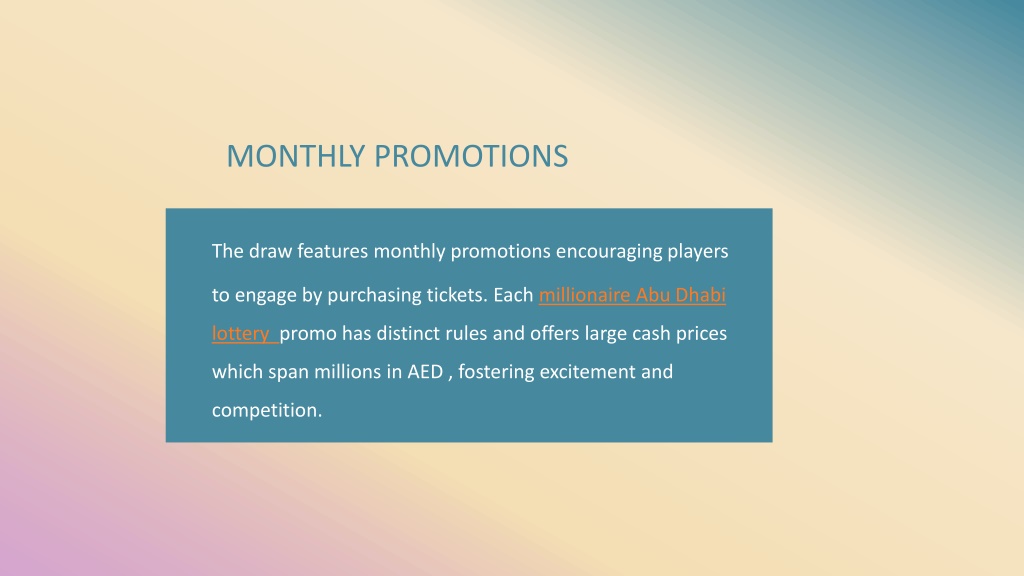 MONTHLY PROMOTIONS

The draw features monthly promotions encouraging players to engage by purchasing tickets. Each millionaire Abu Dhabi lottery promo has distinct rules and offers large cash prices which span millions in AED , fostering excitement and competition.